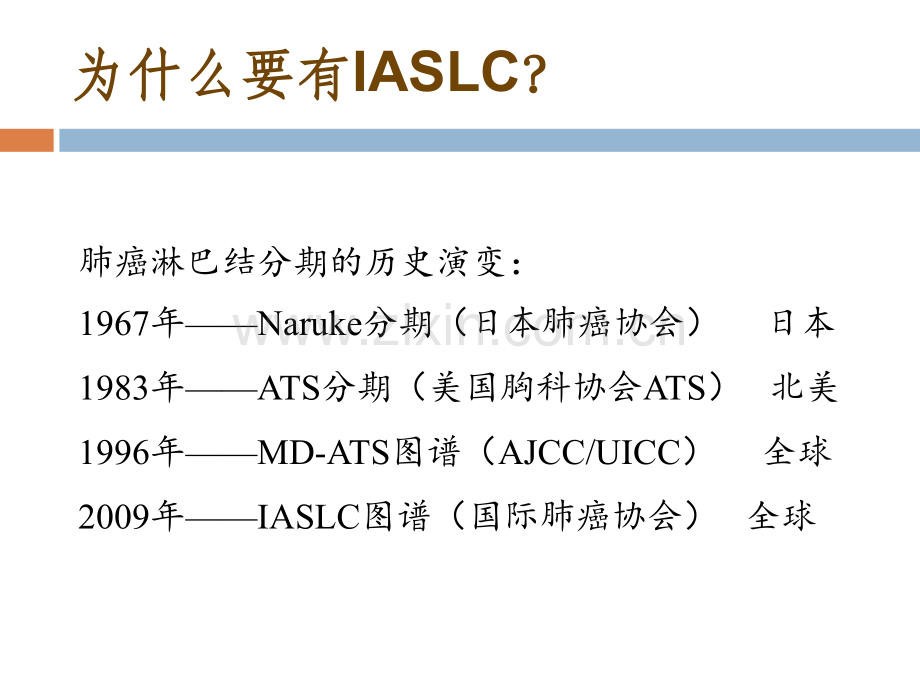 为什么要有IASLC?

肺癌淋巴结分期的历史演变:

1967年——Naruke分期（日本肺癌协会） 日本

1983年——ATS分期（美国胸科协会ATS） 北美

1996年——MD-ATS图谱（AJCC/UICC） 全球

2009年——IASLC图谱（国际肺癌协会） 全球

www.zixin.com.cn